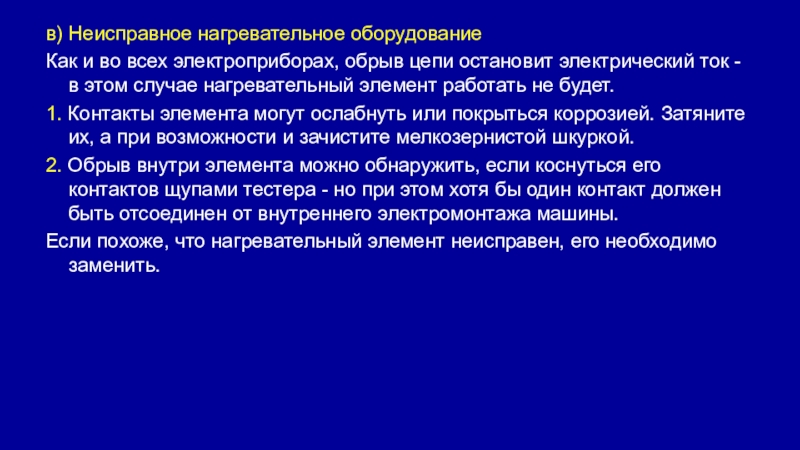 в) Неисправное нагревательное оборудование

Как и во всех электроприборах, обрыв цепи остановит электрический ток - в этом случае нагревательный элемент работать не будет.

1. Контакты элемента могут ослабнуть или покрыться коррозией. Затяните их, а при возможности и зачистите мелкозернистой шкуркой.

2. Обрыв внутри элемента можно обнаружить, если коснуться его контактов щупами тестера - но при этом хотя бы один контакт должен быть отсоединен от внутреннего электромонтажа машины.

Если похоже, что нагревательный элемент неисправен, его необходимо заменить.